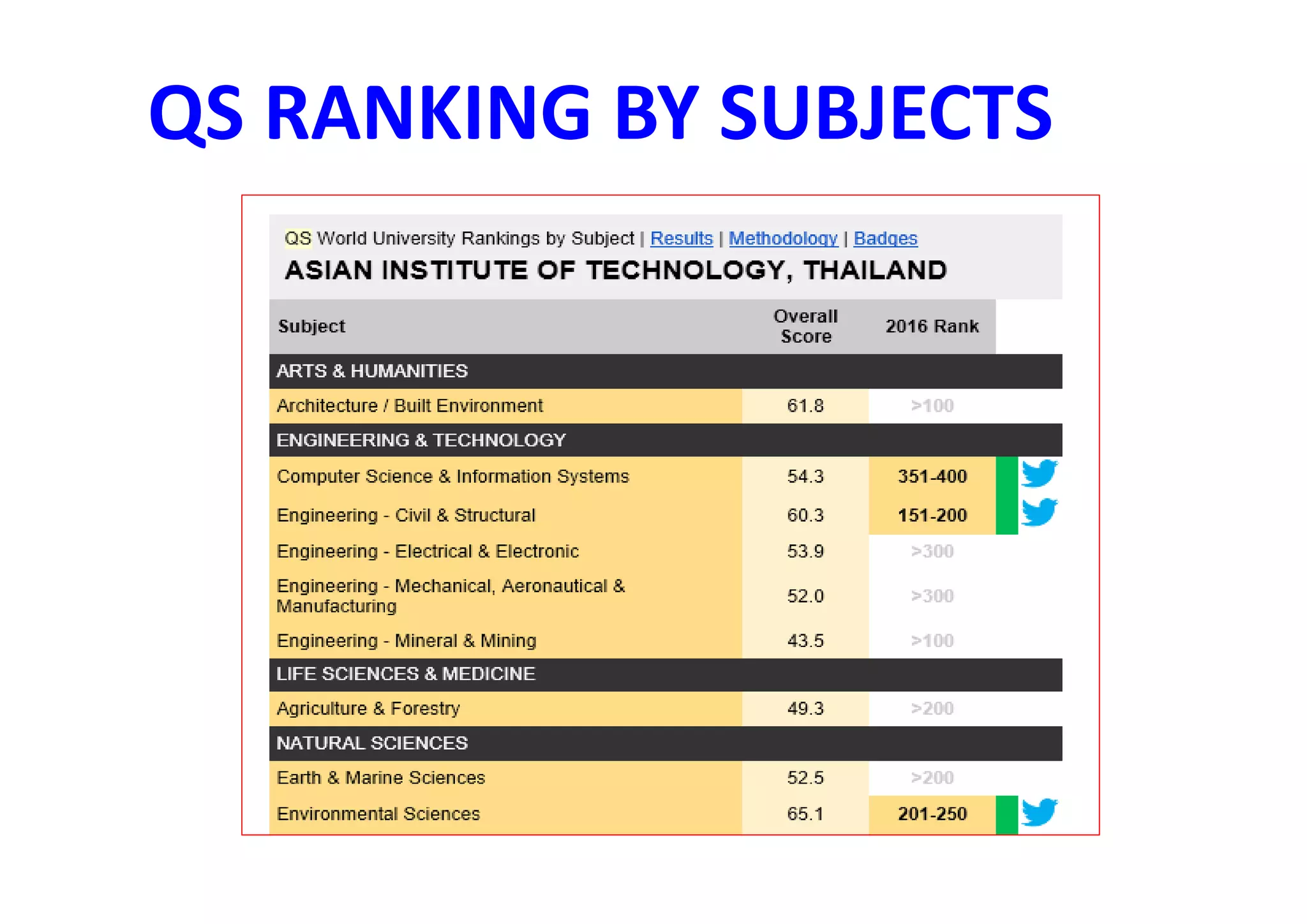 QS RANKING BY SUBJECTS

QS World University Rankings by Subject | Results | Methodology | Badges

ASIAN INSTITUTE OF TECHNOLOGY, THAILAND

| Subject | Overall Score | 2016 Rank |
|---|---|---|
| ARTS & HUMANITIES | | |
| Architecture / Built Environment | 61.8 | >100 |
| ENGINEERING & TECHNOLOGY | | |
| Computer Science & Information Systems | 54.3 | 351-400 |
| Engineering - Civil & Structural | 60.3 | 151-200 |
| Engineering - Electrical & Electronic | 53.9 | >300 |
| Engineering - Mechanical, Aeronautical & Manufacturing | 52.0 | >300 |
| Engineering - Mineral & Mining | 43.5 | >100 |
| LIFE SCIENCES & MEDICINE | | |
| Agriculture & Forestry | 49.3 | >200 |
| NATURAL SCIENCES | | |
| Earth & Marine Sciences | 52.5 | >200 |
| Environmental Sciences | 65.1 | 201-250 |